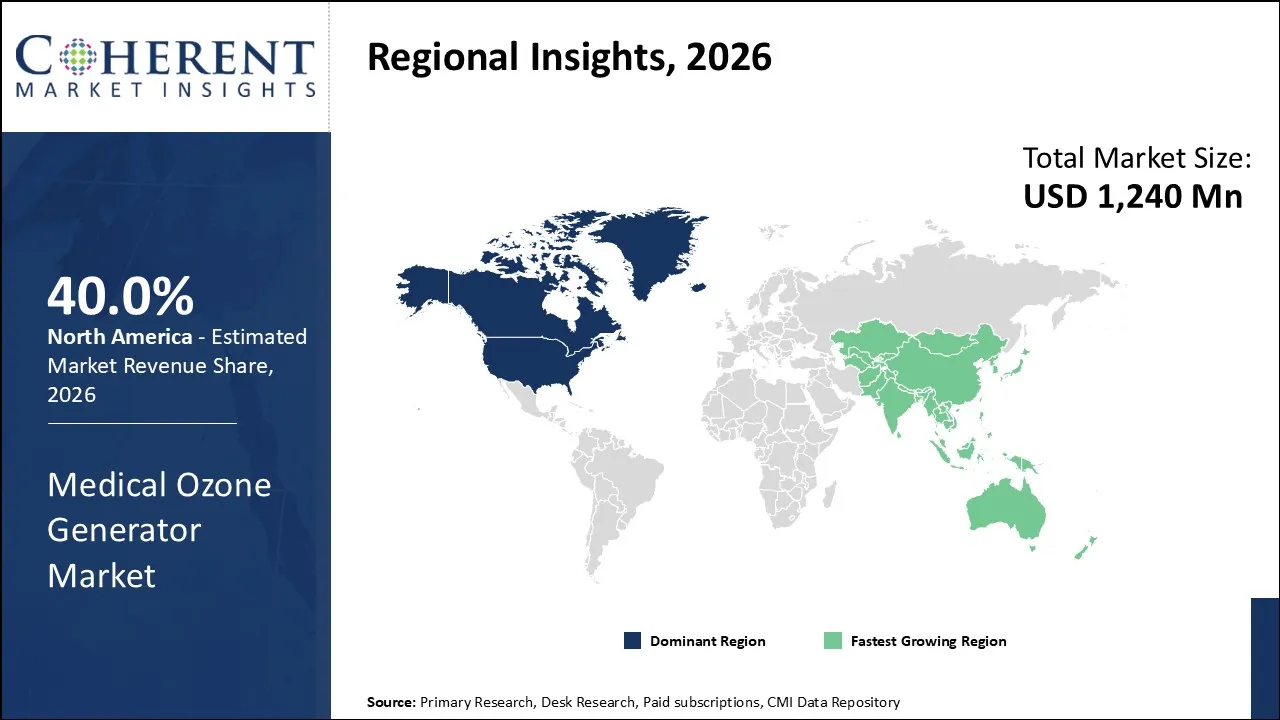 COHERENT
MARKET INSIGHTS

Regional Insights, 2026

Total Market Size:
USD 1,240 Mn

40.0%
North America - Estimated Market Revenue Share, 2026

Medical Ozone Generator Market

Dominant Region
Fastest Growing Region

Source: Primary Research, Desk Research, Paid subscriptions, CMI Data Repository